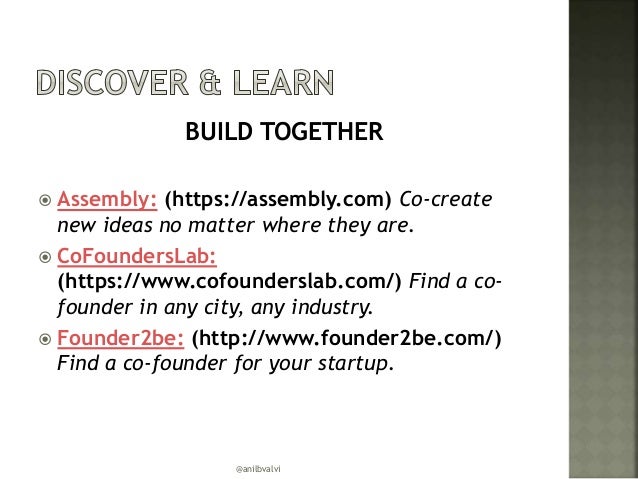 DISCOVER & LEARN

BUILD TOGETHER

Assembly: (https://assembly.com) Co-create new ideas no matter where they are.

CoFoundersLab: (https://www.cofounderslab.com/) Find a co-founder in any city, any industry.

Founder2be: (http://www.founder2be.com/) Find a co-founder for your startup.

@anilbvalvi